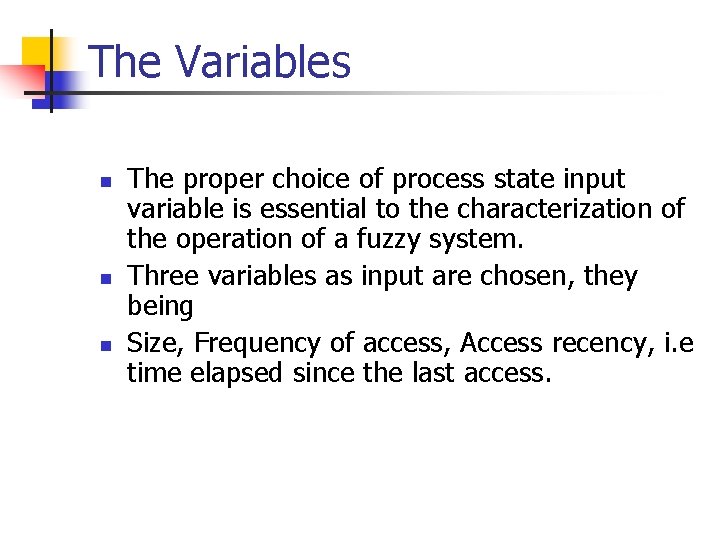 The Variables

- The proper choice of process state input variable is essential to the characterization of the operation of a fuzzy system.
- Three variables as input are chosen, they being
- Size, Frequency of access, Access recency, i.e time elapsed since the last access.